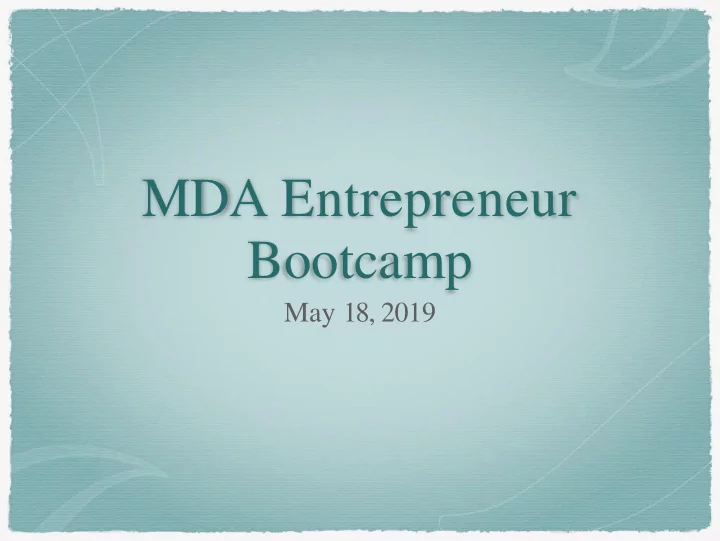 MDA Entrepreneur Bootcamp

May 18, 2019